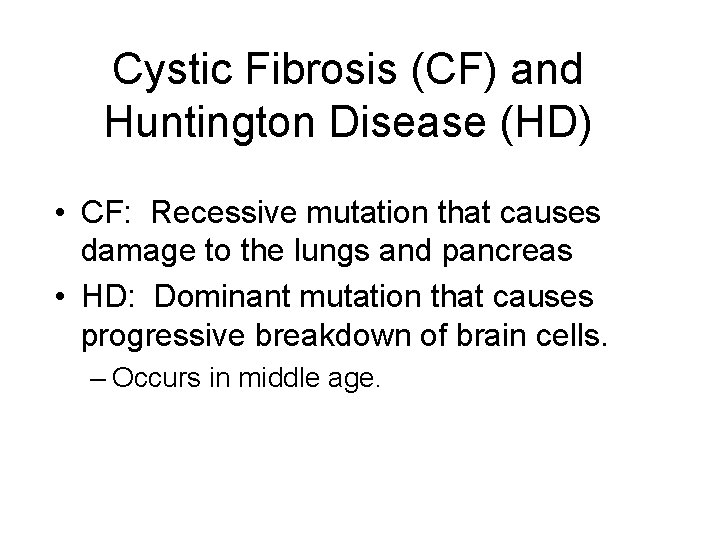 Cystic Fibrosis (CF) and Huntington Disease (HD)

• CF: Recessive mutation that causes damage to the lungs and pancreas
• HD: Dominant mutation that causes progressive breakdown of brain cells.
– Occurs in middle age.